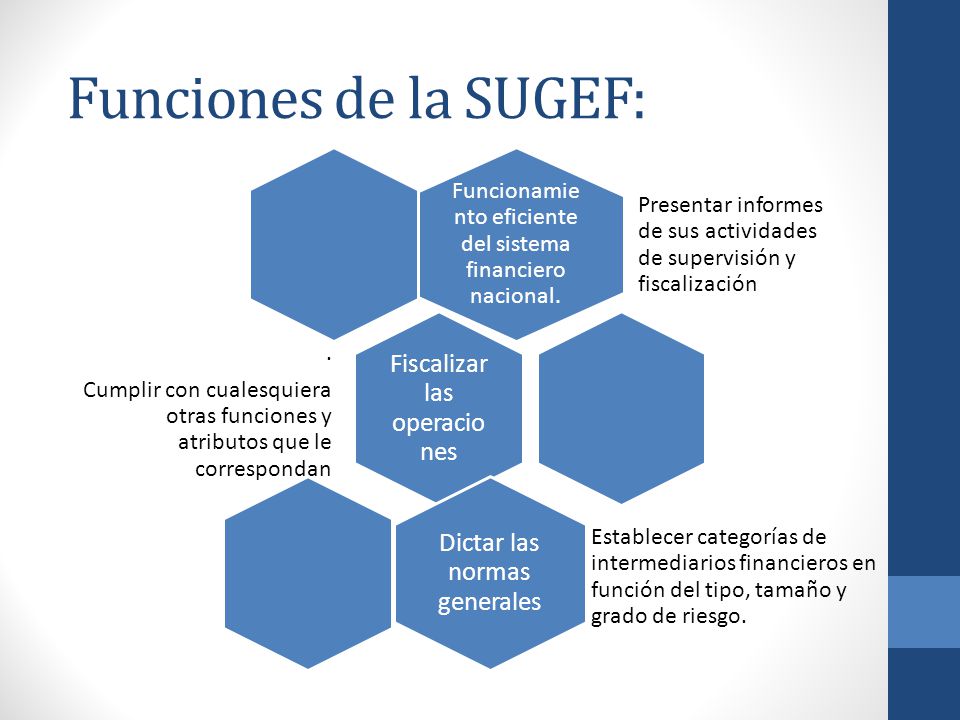 Funciones de la SUGEF:

Funcionamiento eficiente del sistema financiero nacional.

Presentar informes de sus actividades de supervisión y fiscalización

.

Cumplir con cualesquiera otras funciones y atributos que le correspondan

Fiscalizar las operaciones

Dictar las normas generales

Establecer categorías de intermediarios financieros en función del tipo, tamaño y grado de riesgo.